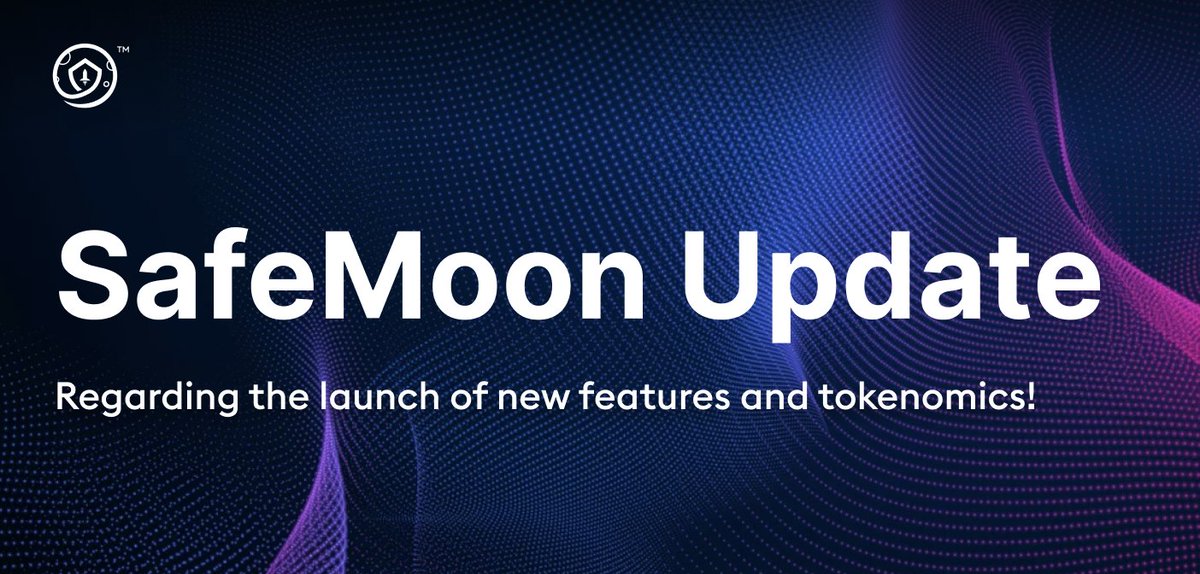 ™

SafeMoon Update

Regarding the launch of new features and tokenomics!